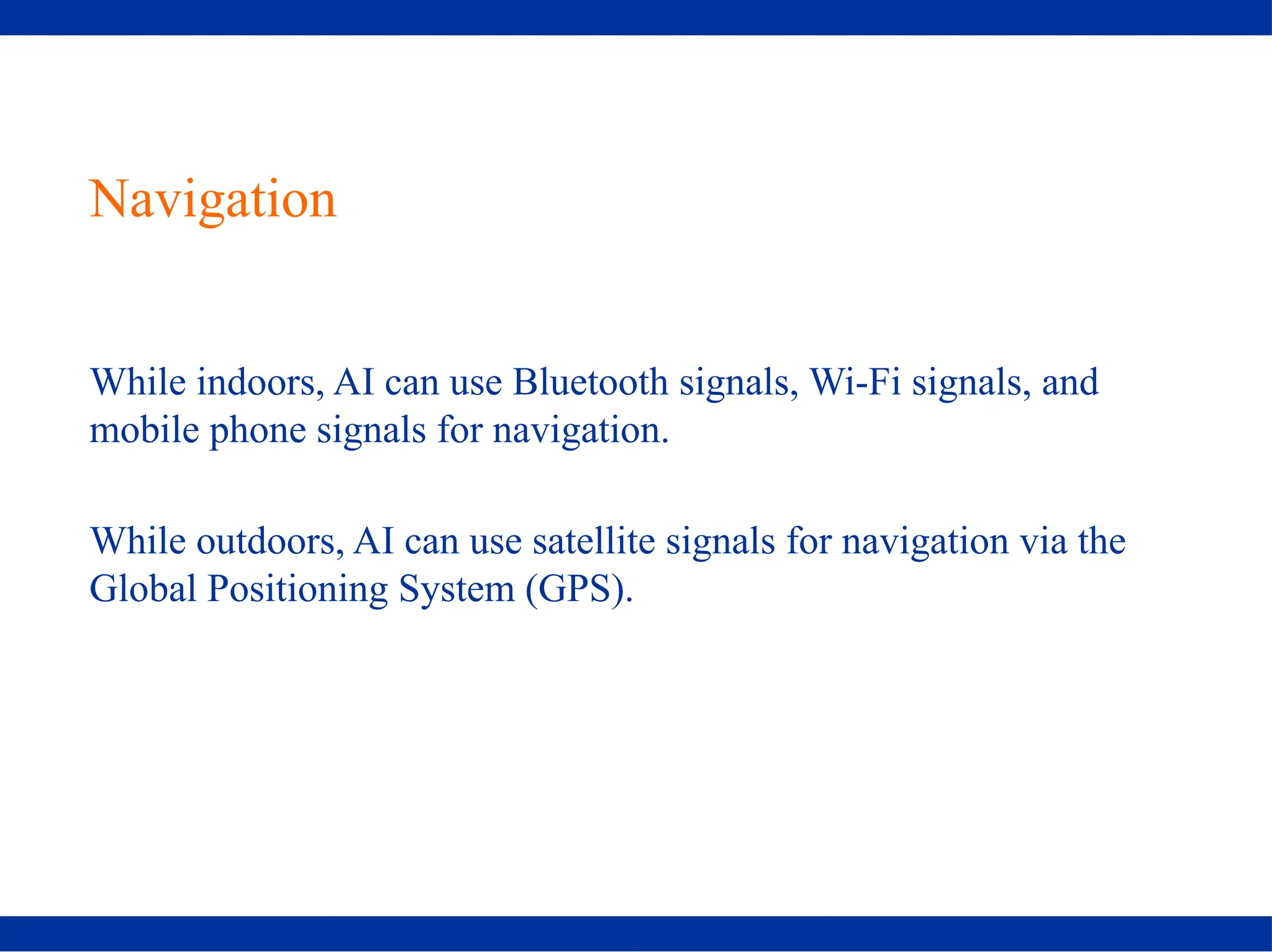 Navigation

While indoors, AI can use Bluetooth signals, Wi-Fi signals, and mobile phone signals for navigation.

While outdoors, AI can use satellite signals for navigation via the Global Positioning System (GPS).